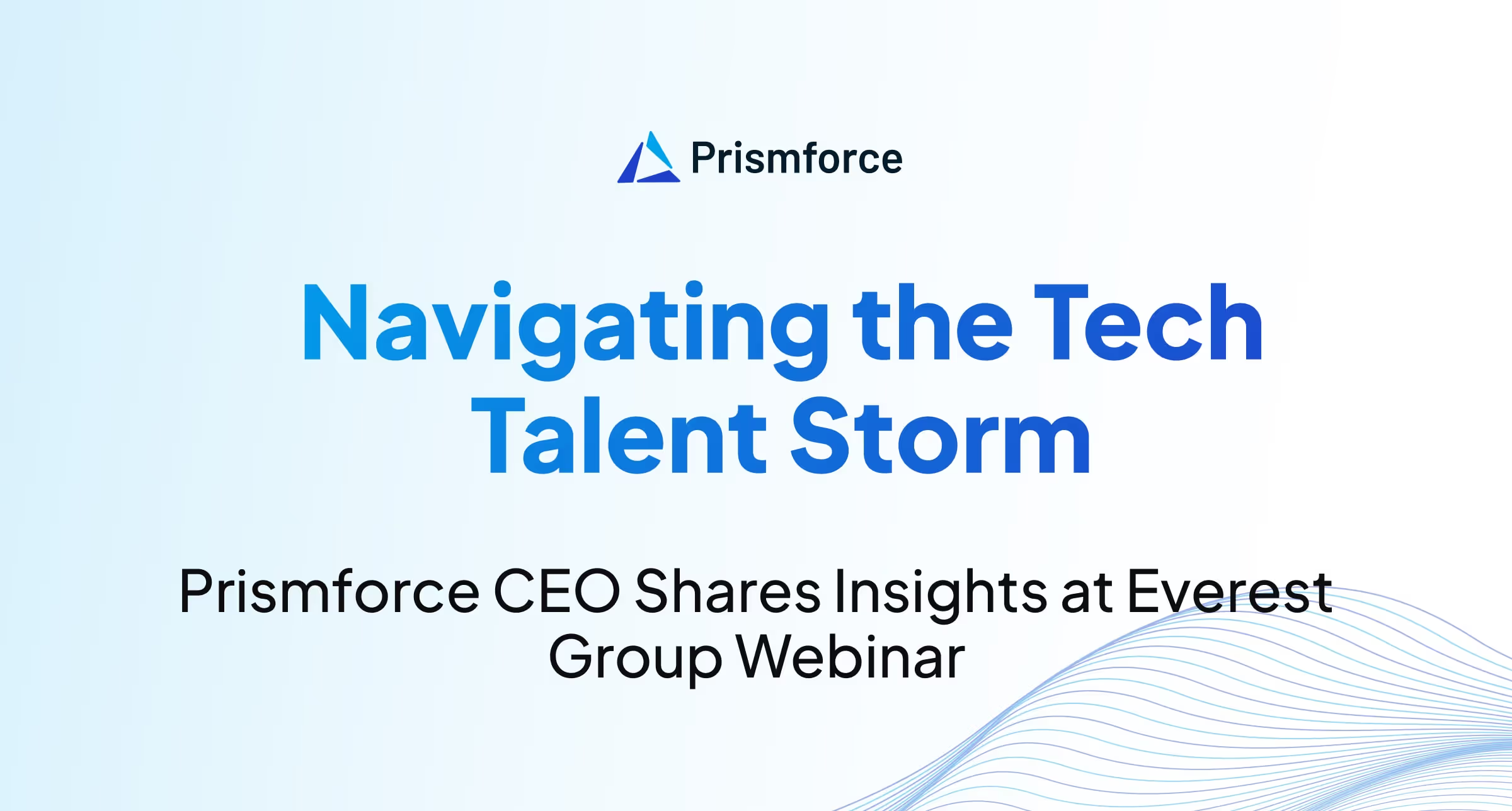 Prismforce

Navigating the Tech Talent Storm

Prismforce CEO Shares Insights at Everest Group Webinar